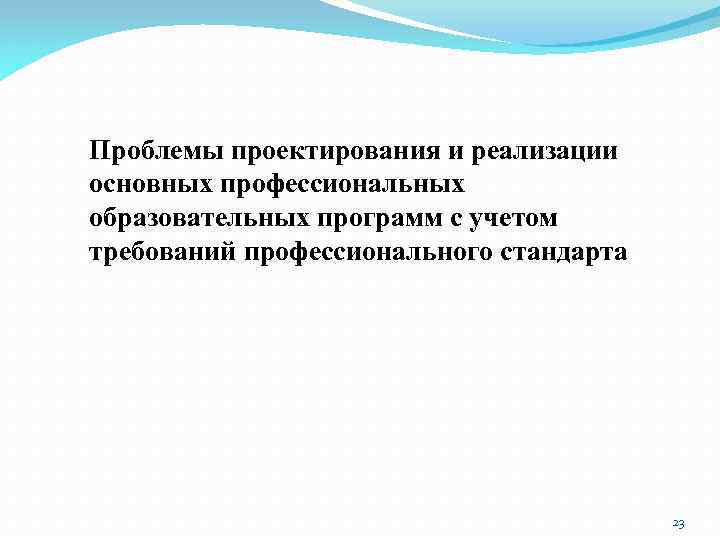 Проблемы проектирования и реализации основных профессиональных образовательных программ с учетом требований профессионального стандарта

23